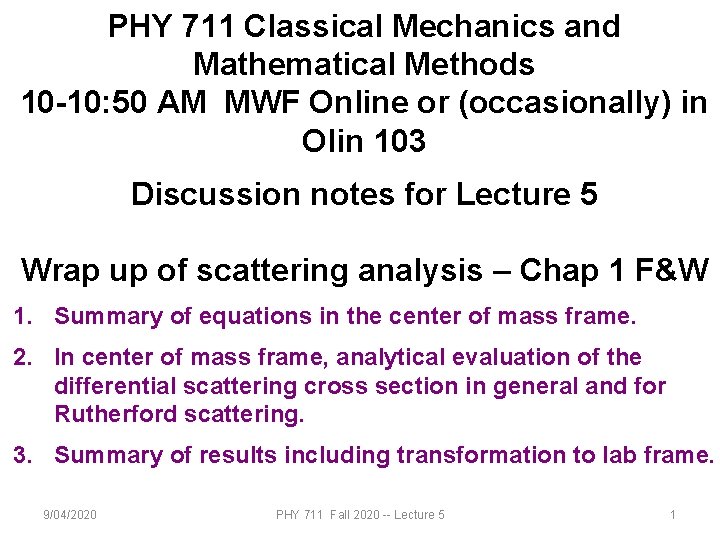 PHY 711 Classical Mechanics and Mathematical Methods
10-10:50 AM MWF Online or (occasionally) in Olin 103

Discussion notes for Lecture 5

Wrap up of scattering analysis – Chap 1 F&W

1. Summary of equations in the center of mass frame.
2. In center of mass frame, analytical evaluation of the differential scattering cross section in general and for Rutherford scattering.
3. Summary of results including transformation to lab frame.

9/04/2020 PHY 711 Fall 2020 -- Lecture 5 1